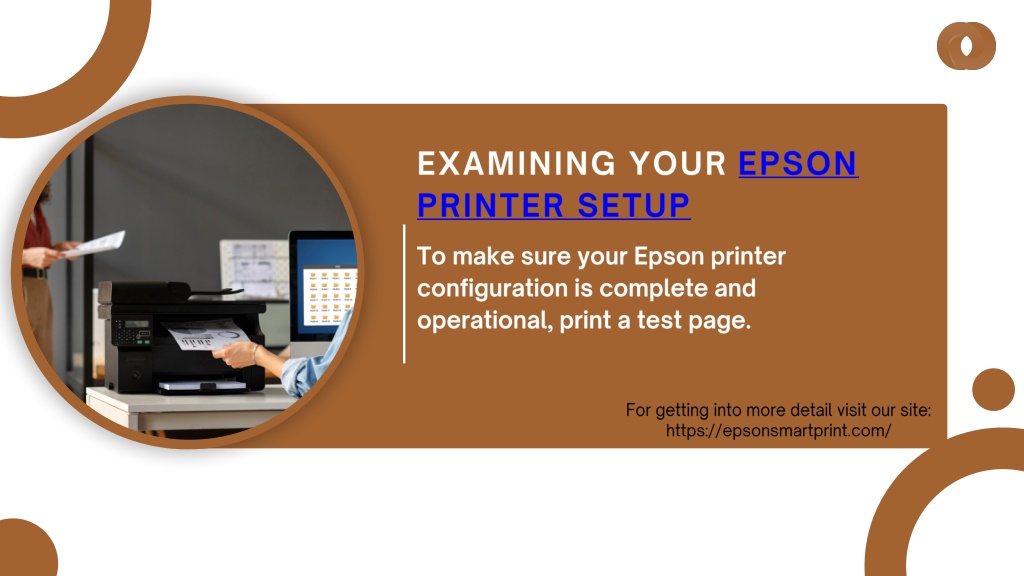 EXAMINING YOUR EPSON PRINTER SETUP

To make sure your Epson printer configuration is complete and operational, print a test page.

For getting into more detail visit our site: https://epsonsmartprint.com/